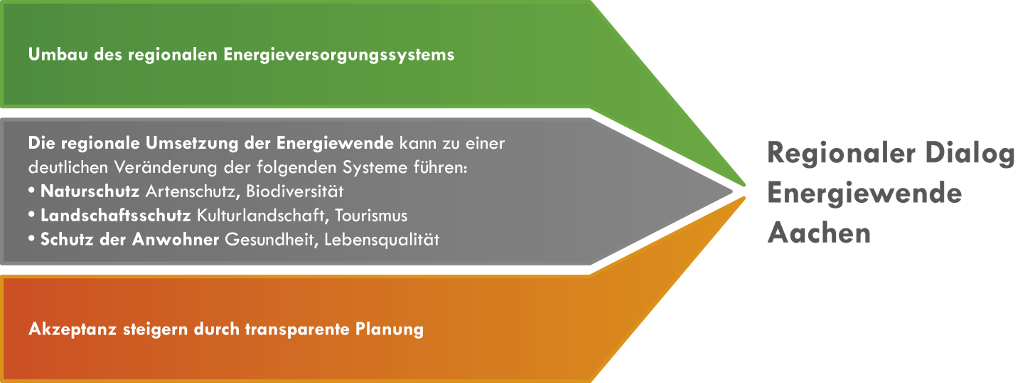 Umbau des regionalen Energieversorgungssystems

Die regionale Umsetzung der Energiewende kann zu einer deutlichen Veränderung der folgenden Systeme führen:
• Naturschutz Artenschutz, Biodiversität
• Landschaftsschutz Kulturlandschaft, Tourismus
• Schutz der Anwohner Gesundheit, Lebensqualität

Akzeptanz steigern durch transparente Planung

Regionaler Dialog Energiewende Aachen